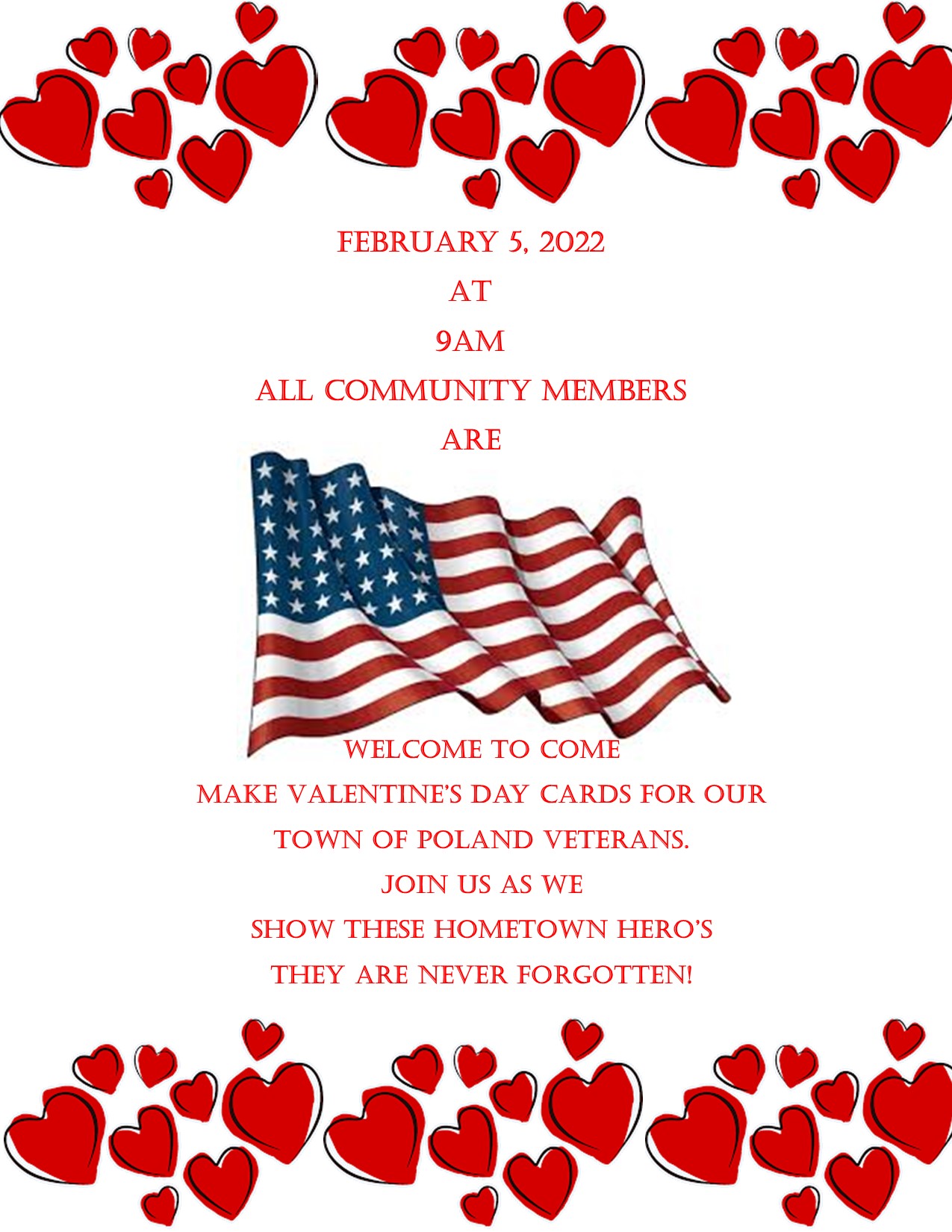 FEBRUARY 5, 2022

AT

9AM

ALL COMMUNITY MEMBERS

ARE

WELCOME TO COME

MAKE VALENTINE'S DAY CARDS FOR OUR

TOWN OF POLAND VETERANS.

JOIN US AS WE

SHOW THESE HOMETOWN HERO'S

THEY ARE NEVER FORGOTTEN!